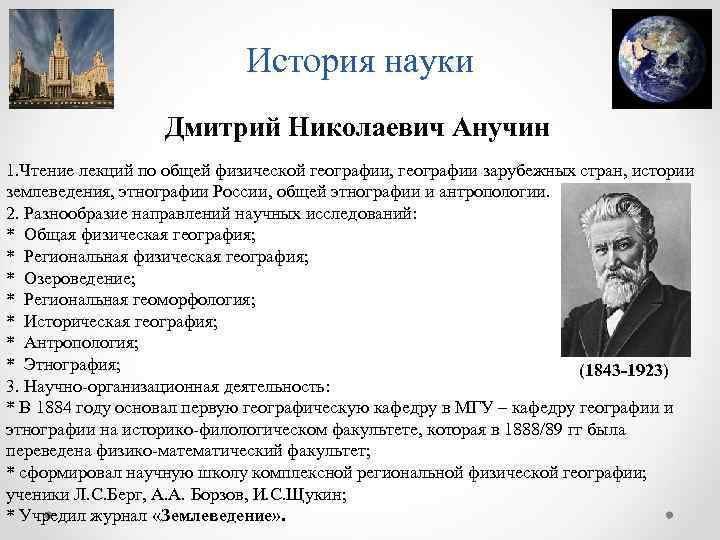 История науки

Дмитрий Николаевич Анучин

1.Чтение лекций по общей физической географии, географии зарубежных стран, истории землеведения, этнографии России, общей этнографии и антропологии.
2. Разнообразие направлений научных исследований:
* Общая физическая география;
* Региональная физическая география;
* Озероведение;
* Региональная геоморфология;
* Историческая география;
* Антропология;
* Этнография;
3. Научно-организационная деятельность:
* В 1884 году основал первую географическую кафедру в МГУ – кафедру географии и этнографии на историко-филологическом факультете, которая в 1888/89 гг была переведена физико-математический факультет;
* сформировал научную школу комплексной региональной физической географии; ученики Л.С.Берг, А.А. Борзов, И.С.Щукин;
* Учредил журнал «Землеведение».

(1843-1923)